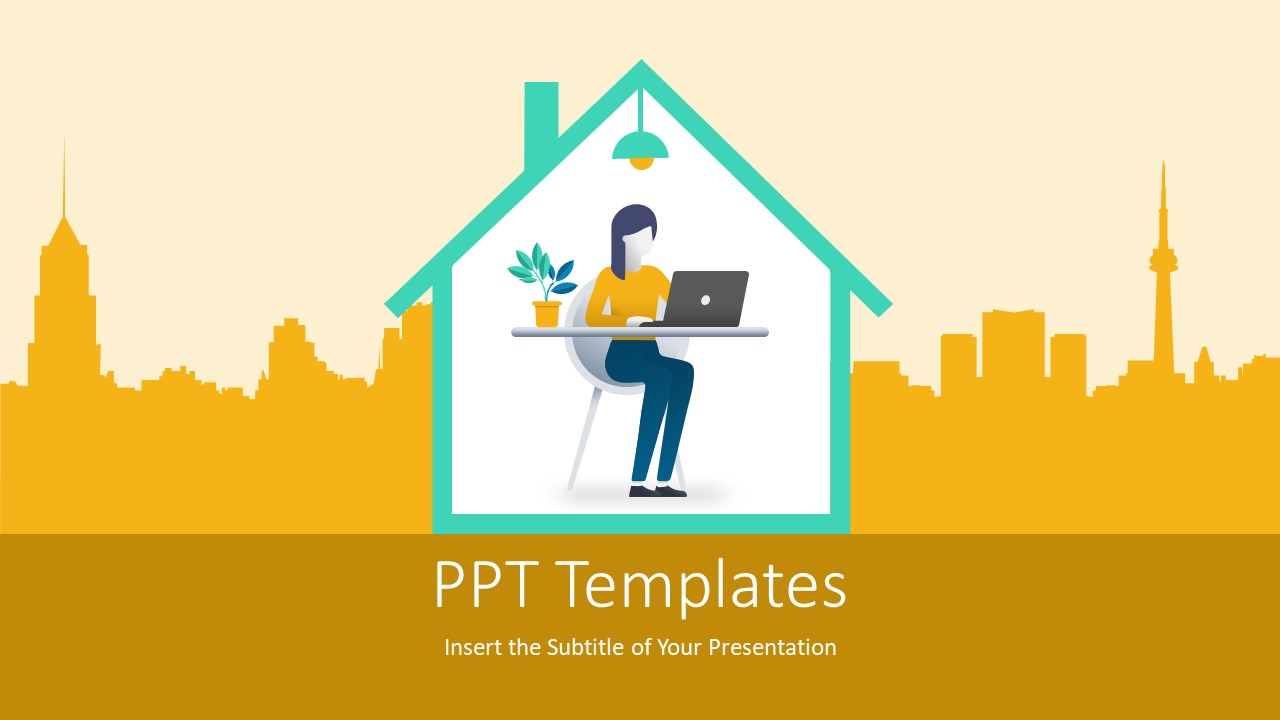 PPT Templates

Insert the Subtitle of Your Presentation